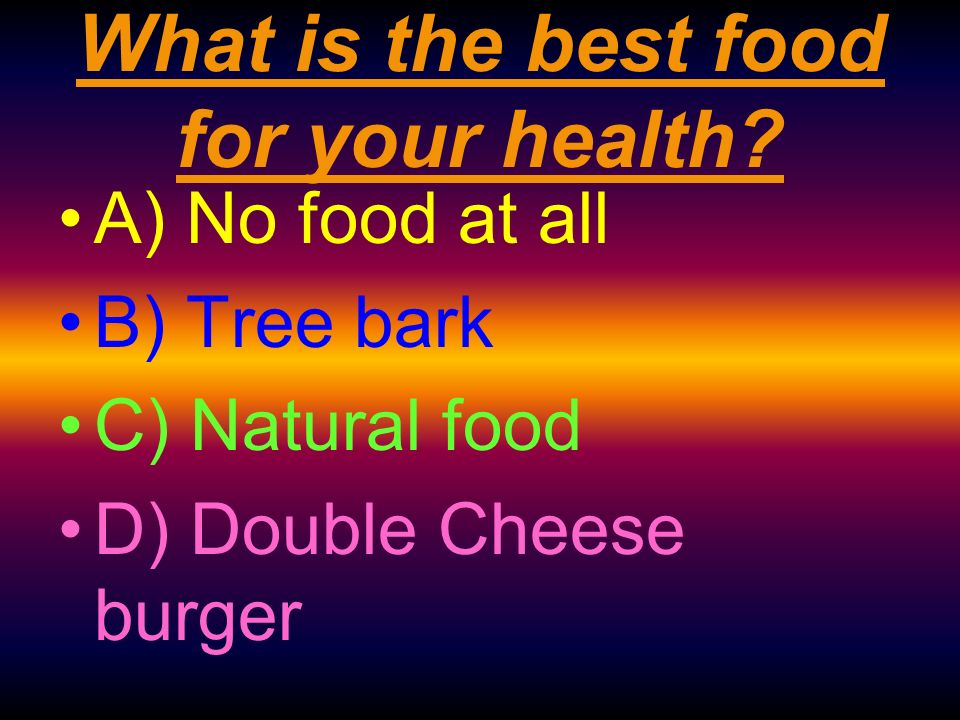 What is the best food for your health?

• A) No food at all
• B) Tree bark
• C) Natural food
• D) Double Cheese burger